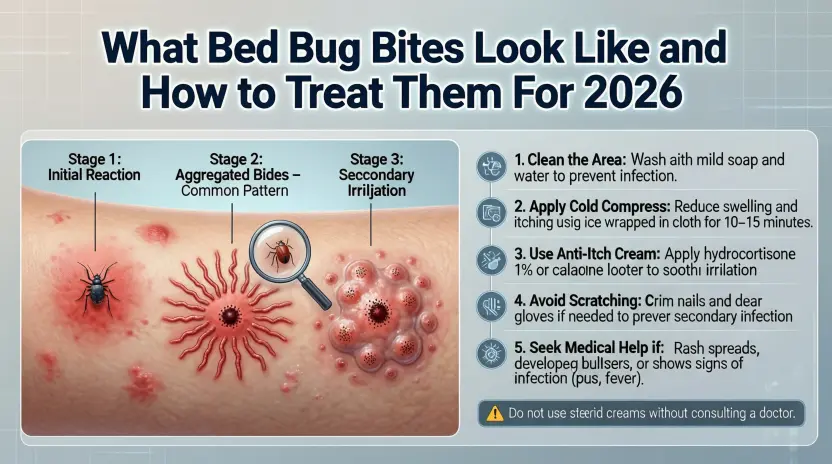 What Bed Bug Bites Look Like and How to Treat Them For 2026

Stage 1: Initial Reaction

Stage 2: Aggregated Bides – Common Pattern

Stage 3: Seccondary Irriljation

1. Clean the Area: Wash aith mild soap and water to prevent infection.

2. Apply Cold Compress: Reduce swelling and itching usig ice wrapped in cloth for 10–15 minutes.

3. Use Anti-Itch Cream: Apply hydrocortisone 1% or calaoine looter to soothi irrilation

4. Avoid Scratching: Crim nails and dear gloves if needed to prever secondary infection

5. Seek Medical Help if: Rash spreads, developeg bullsers, or shows signs of infection (pus, fever).

Do not use steerid creams without consulting a doctor.